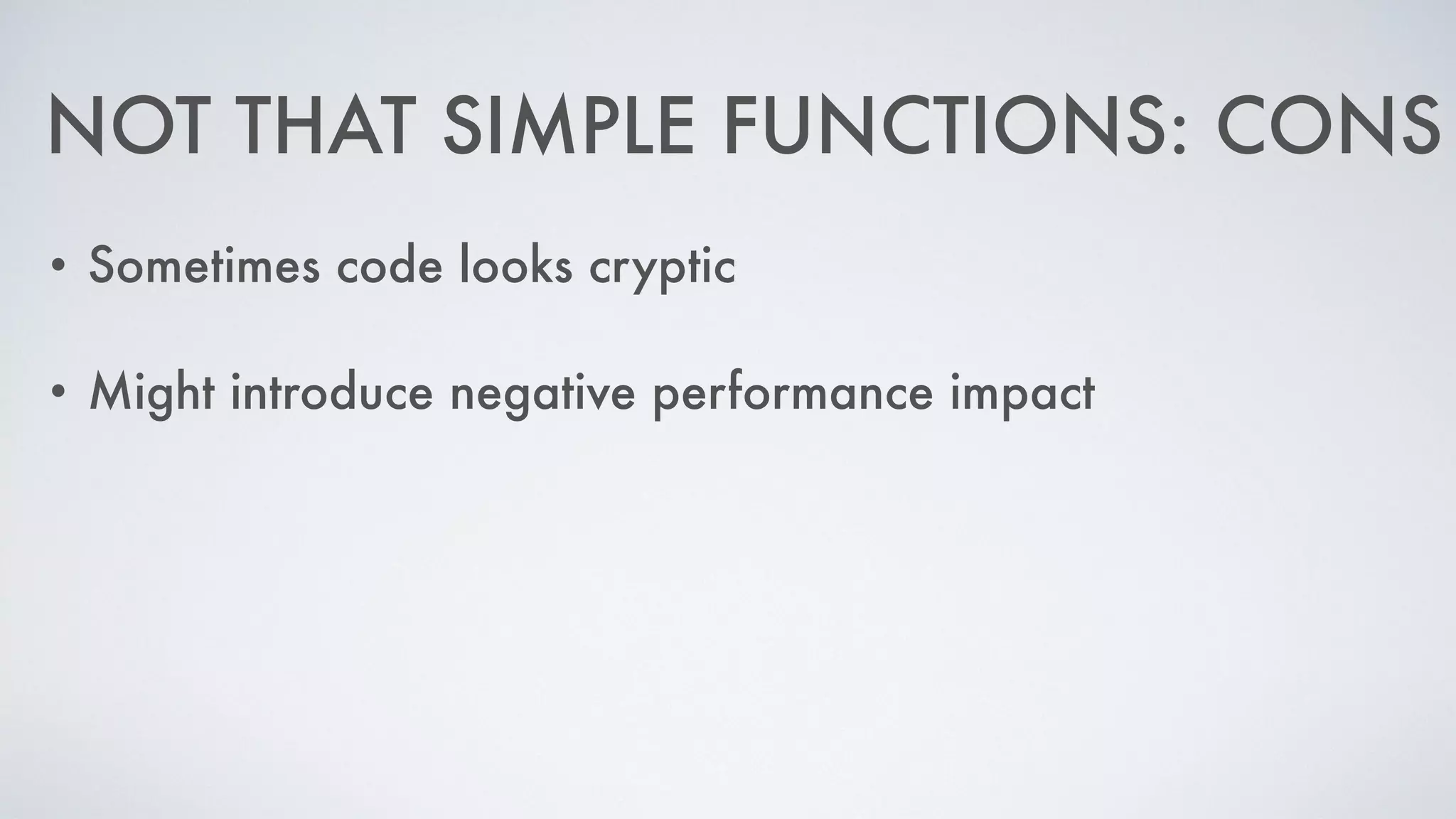 NOT THAT SIMPLE FUNCTIONS: CONS

• Sometimes code looks cryptic

• Might introduce negative performance impact